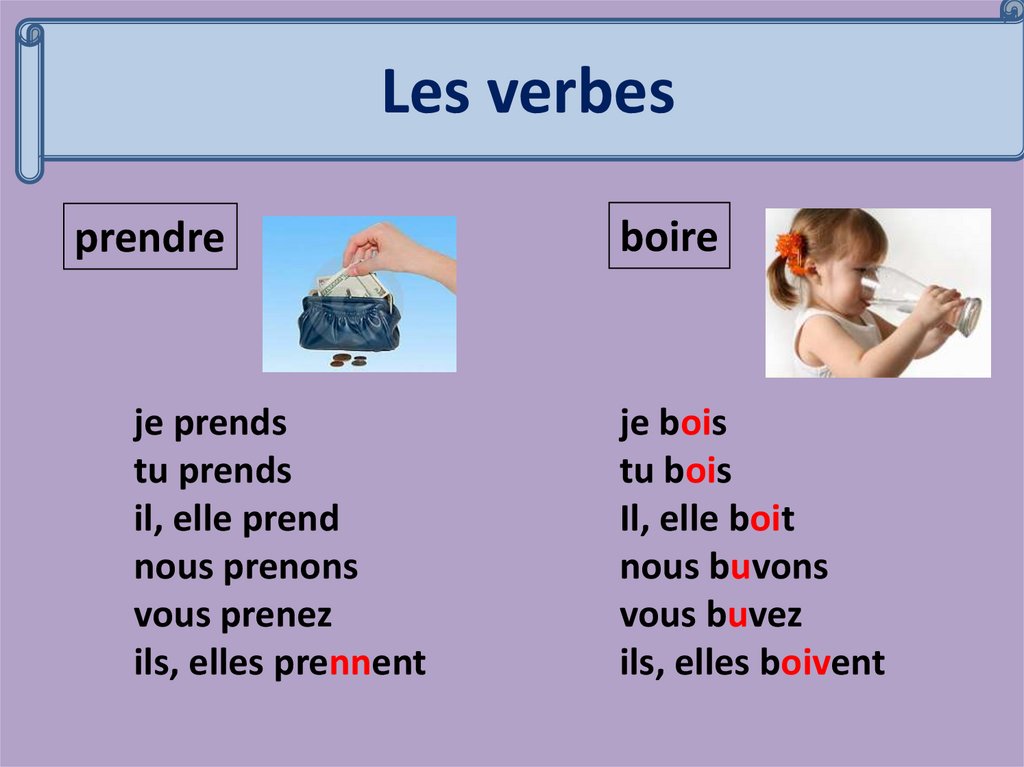 Les verbes

prendre

je prends
tu prends
il, elle prend
nous prenons
vous prenez
ils, elles prennent

boire

je bois
tu bois
Il, elle boit
nous buvons
vous buvez
ils, elles boivent